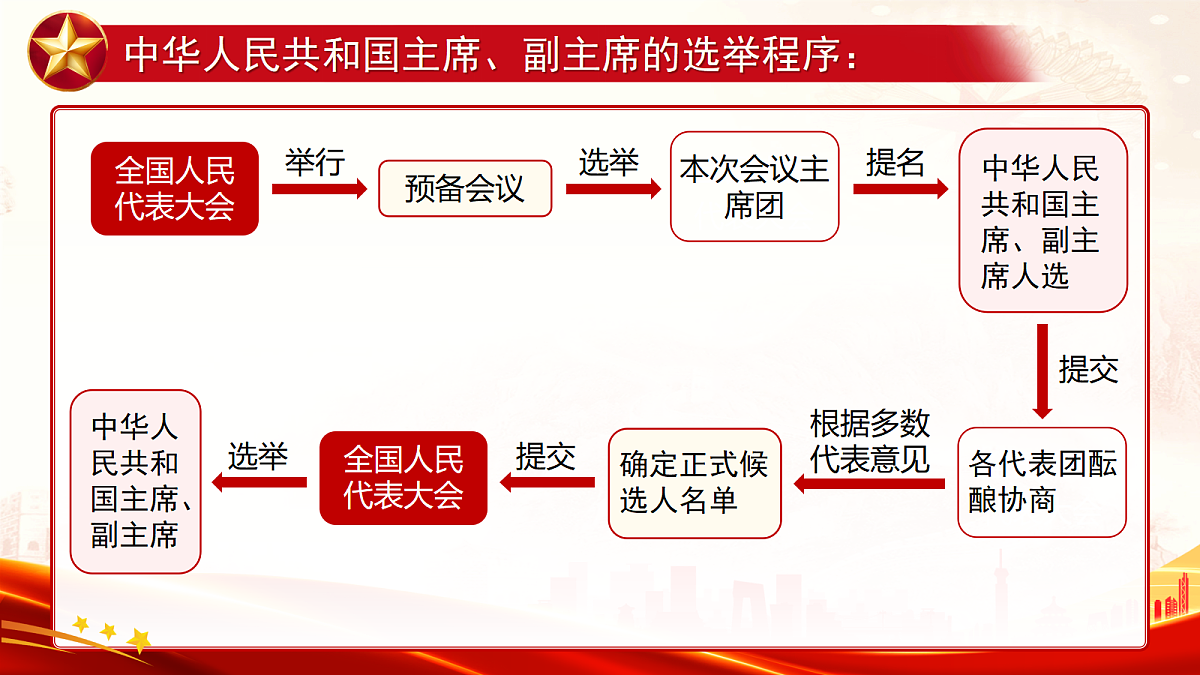 中华人民共和国主席、副主席的选举程序：

全国人民代表大会

举行

预备会议

选举

本次会议主席团

提名

中华人民共和国主席、副主席人选

提交

各代表团酝酿协商

根据多数代表意见

确定正式候选人名单

提交

全国人民代表大会

选举

中华人民共和国主席、副主席